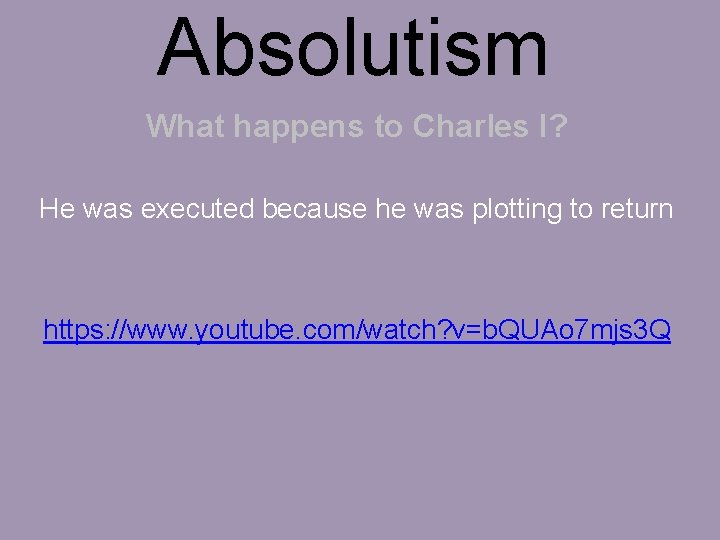 Absolutism

What happens to Charles I?

He was executed because he was plotting to return

https://www.youtube.com/watch?v=bQUAo7mjs3Q